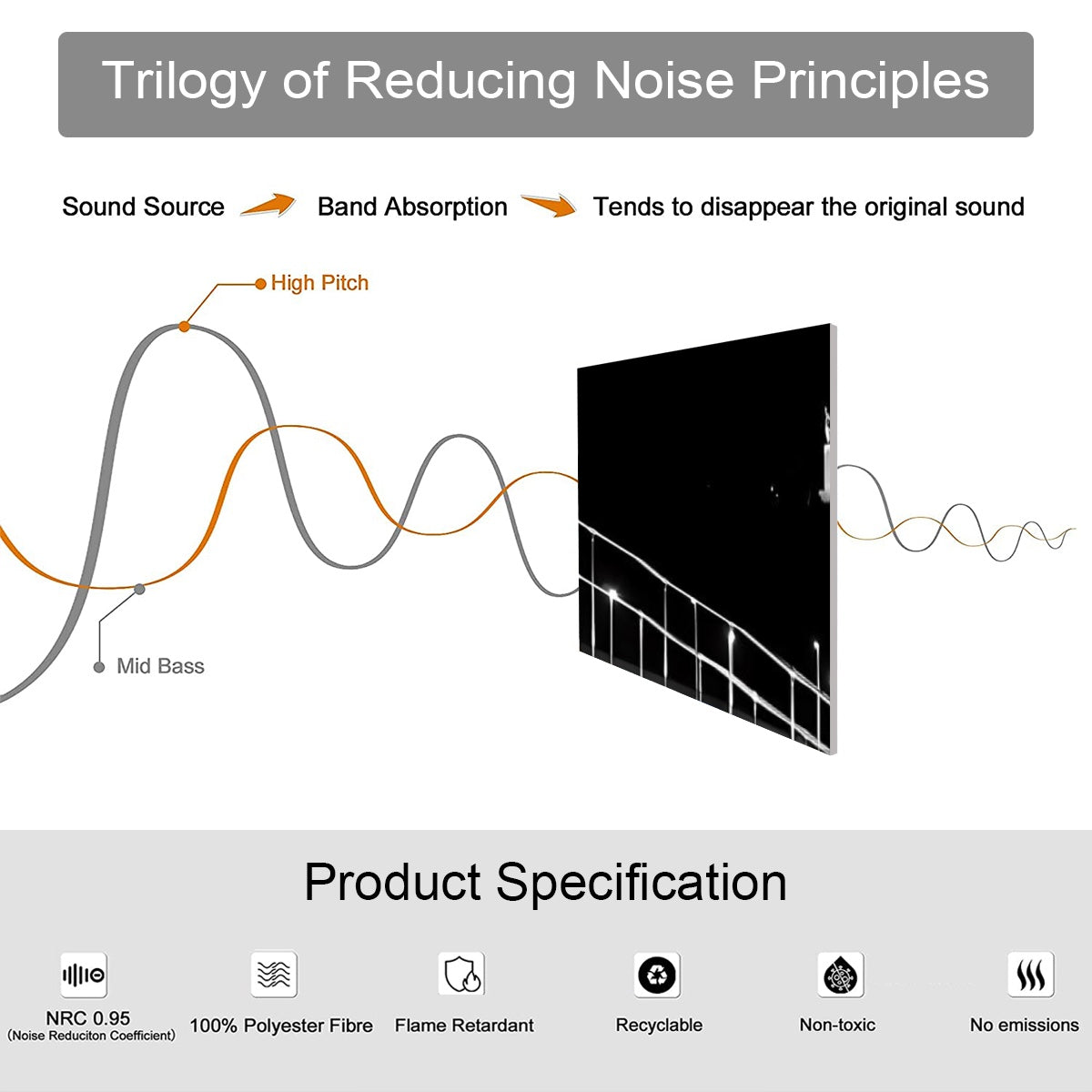 Trilogy of Reducing Noise Principles

Sound Source Band Absorption Tends to disappear the original sound

High Pitch

Mid Bass

Product Specification

NRC 0.95
(Noise Reduciton Coefficient)

100% Polyester Fibre

Flame Retardant

Recyclable

Non-toxic

No emissions